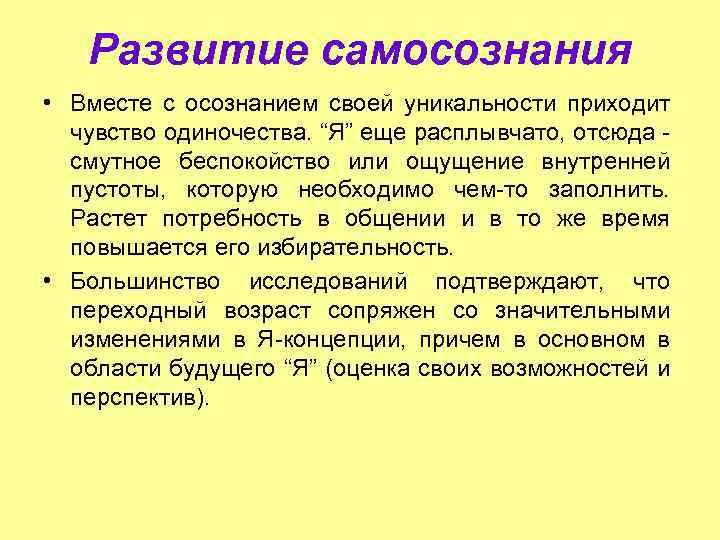 Развитие самосознания

• Вместе с осознанием своей уникальности приходит чувство одиночества. “Я” еще расплывчато, отсюда - смутное беспокойство или ощущение внутренней пустоты, которую необходимо чем-то заполнить. Растет потребность в общении и в то же время повышается его избирательность.

• Большинство исследований подтверждают, что переходный возраст сопряжен со значительными изменениями в Я-концепции, причем в основном в области будущего “Я” (оценка своих возможностей и перспектив).